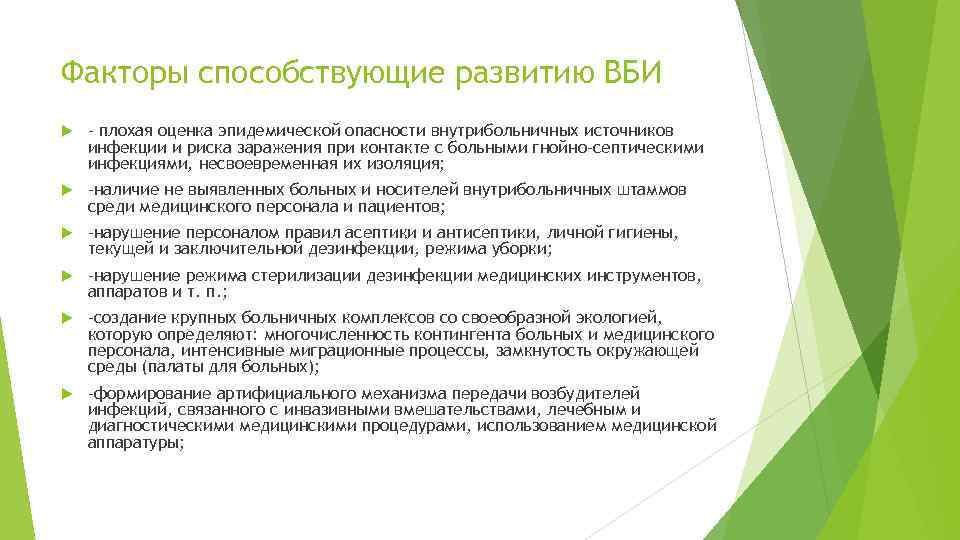 Факторы способствующие развитию ВБИ

- плохая оценка эпидемической опасности внутрибольничных источников инфекции и риска заражения при контакте с больными гнойно-септическими инфекциями, несвоевременная их изоляция;

-наличие не выявленных больных и носителей внутрибольничных штаммов среди медицинского персонала и пациентов;

-нарушение персоналом правил асептики и антисептики, личной гигиены, текущей и заключительной дезинфекции, режима уборки;

-нарушение режима стерилизации дезинфекции медицинских инструментов, аппаратов и т. п.;

-создание крупных больничных комплексов со своеобразной экологией, которую определяют: многочисленность контингента больных и медицинского персонала, интенсивные миграционные процессы, замкнутость окружающей среды (палаты для больных);

-формирование артифициального механизма передачи возбудителей инфекций, связанного с инвазивными вмешательствами, лечебным и диагностическими медицинскими процедурами, использованием медицинской аппаратуры;